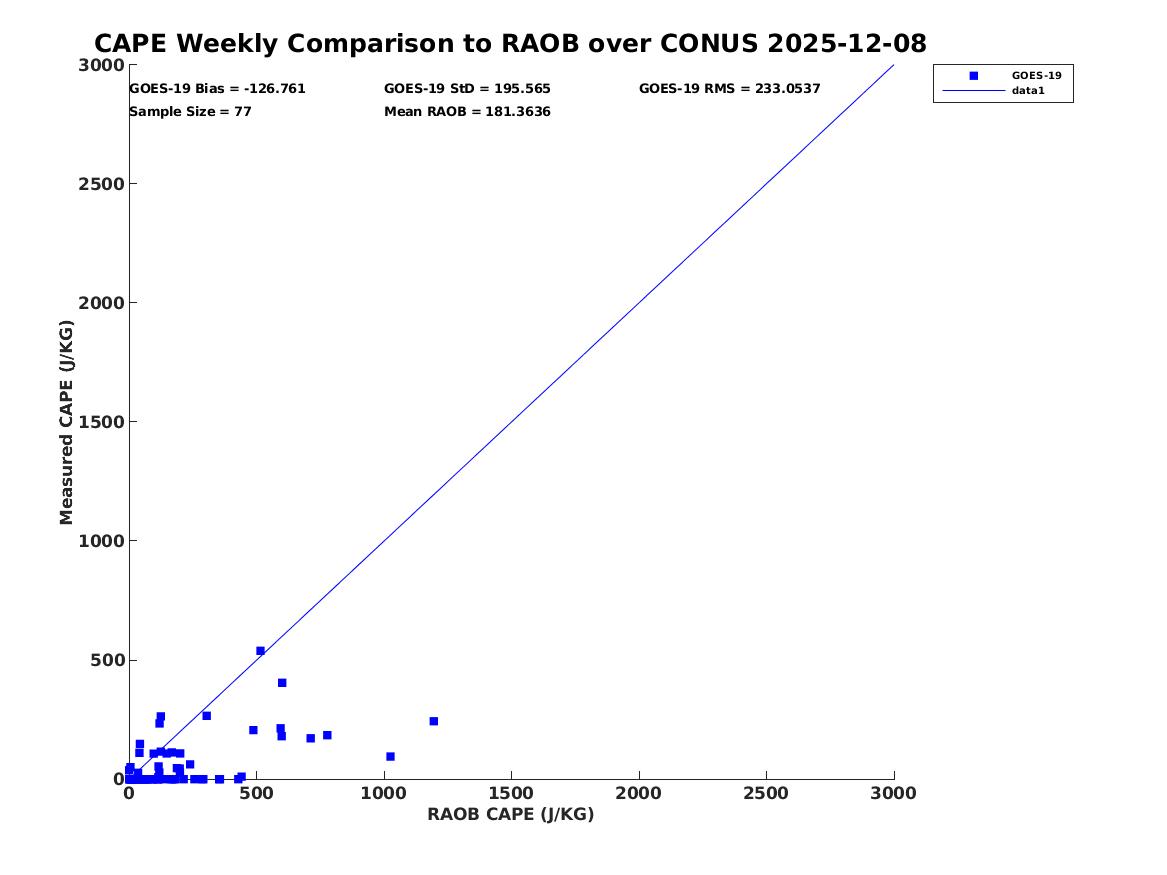 CAPE Weekly Comparison to RAOB over CONUS 2025-12-08

GOES-19 Bias = -126.761
GOES-19 StD = 195.565
GOES-19 RMS = 233.0537
Sample Size = 77
Mean RAOB = 181.3636

GOES-19
data1

Measured CAPE (J/KG)
3000
2500
2000
1500
1000
500
0

0
500
1000
1500
2000
2500
3000
RAOB CAPE (J/KG)